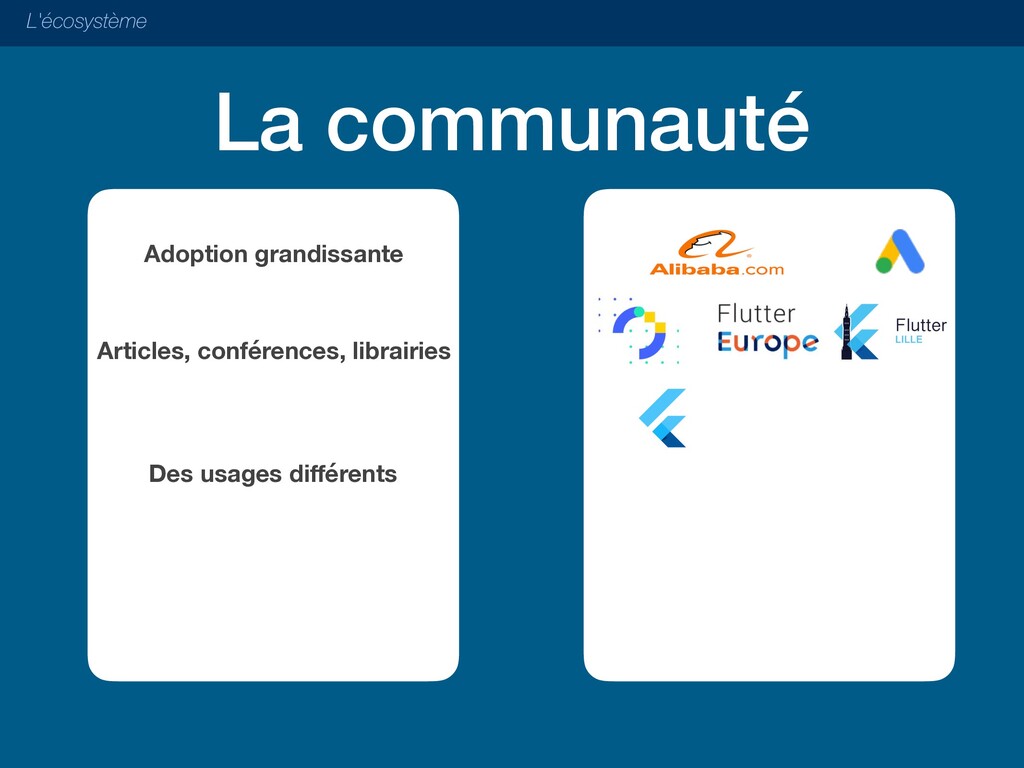 L'écosystème

La communauté

Adoption grandissante

Articles, conférences, librairies

Des usages différents

Alibaba.com

Flutter Europe

Flutter LILLE